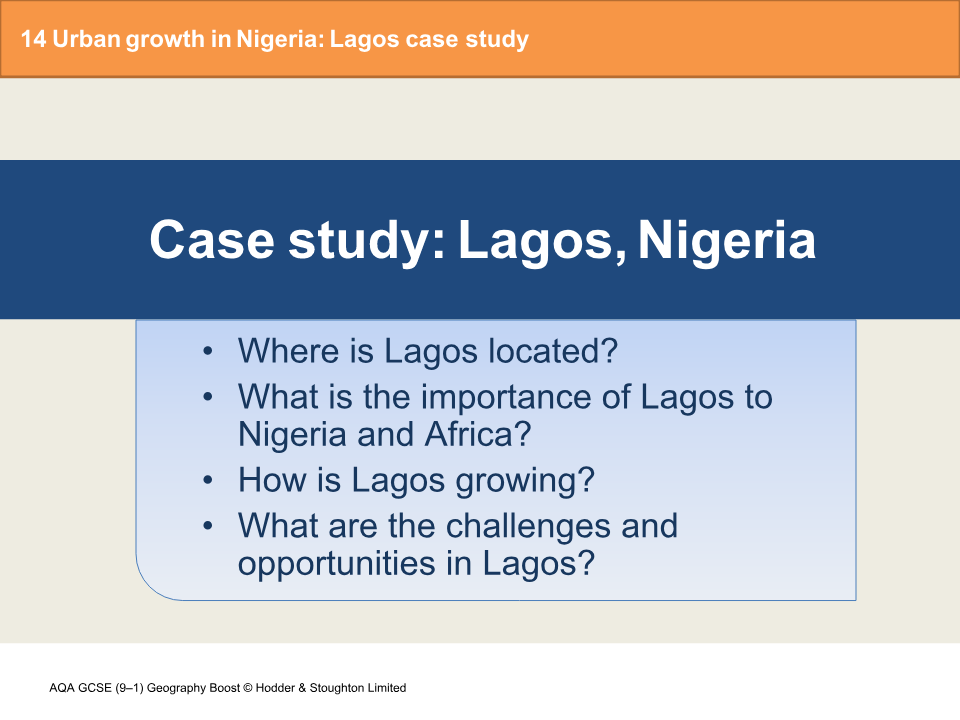 14 Urban growth in Nigeria: Lagos case study

Case study: Lagos, Nigeria

• Where is Lagos located?
• What is the importance of Lagos to Nigeria and Africa?
• How is Lagos growing?
• What are the challenges and opportunities in Lagos?

AQA GCSE (9–1) Geography Boost © Hodder & Stoughton Limited